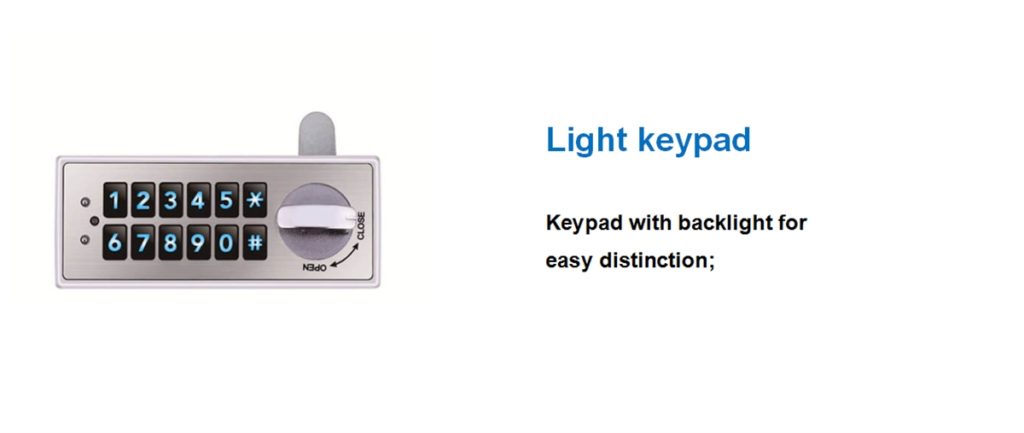 1 2 3 4 5 *
6 7 8 9 0 #
CLOSE
OPEN

Light keypad

Keypad with backlight for easy distinction;